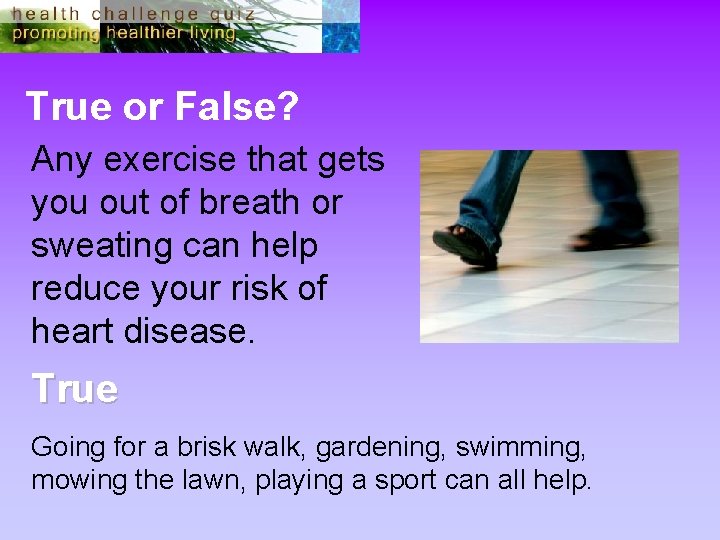 health challenge quiz
promoting healthier living

True or False?

Any exercise that gets you out of breath or sweating can help reduce your risk of heart disease.

True

Going for a brisk walk, gardening, swimming, mowing the lawn, playing a sport can all help.